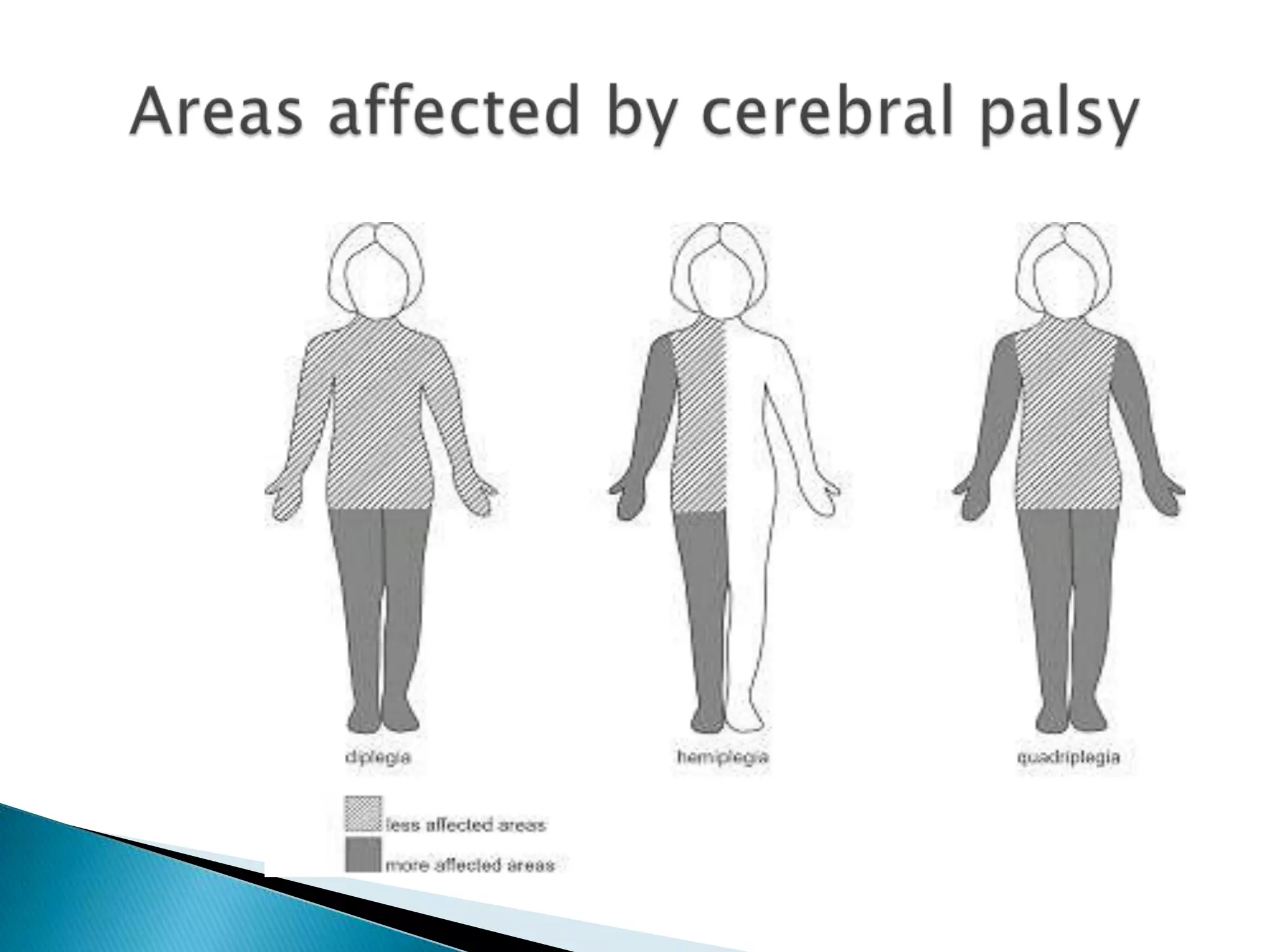 Areas affected by cerebral palsy

diplegia

hemiplegia

quadriplegia

less affected areas

more affected areas